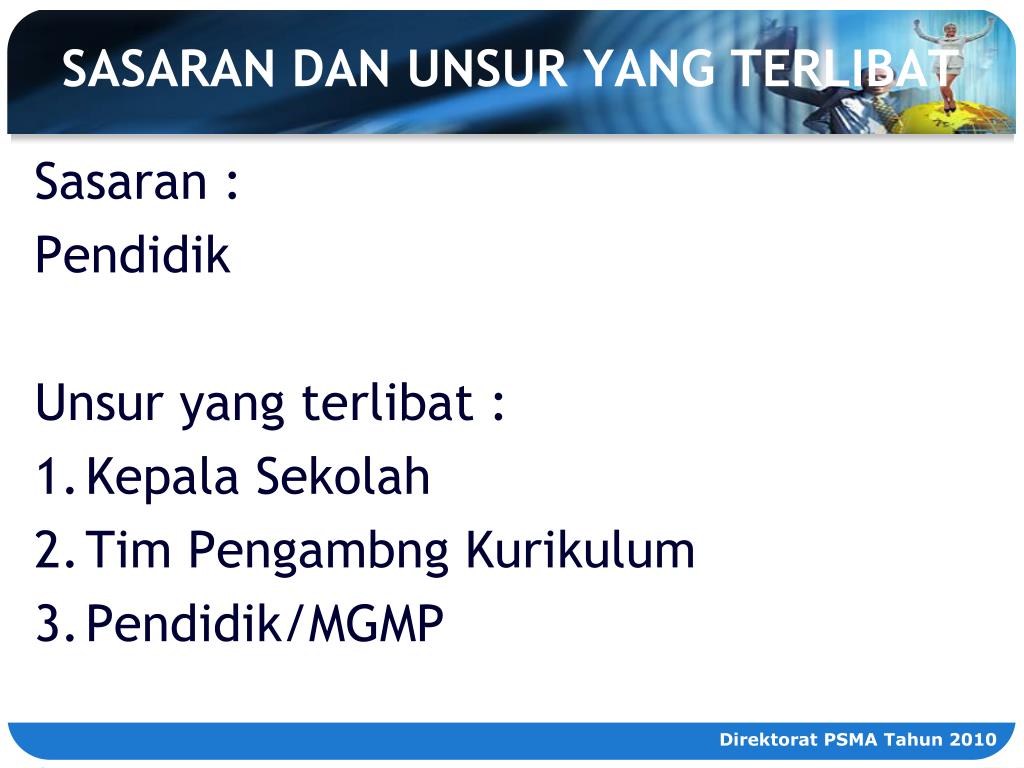 SASARAN DAN UNSUR YANG TERLIBAT

Sasaran :
Pendidik

Unsur yang terlibat :
1. Kepala Sekolah
2. Tim Pengambng Kurikulum
3. Pendidik/MGMP

Direktorat PSMA Tahun 2010